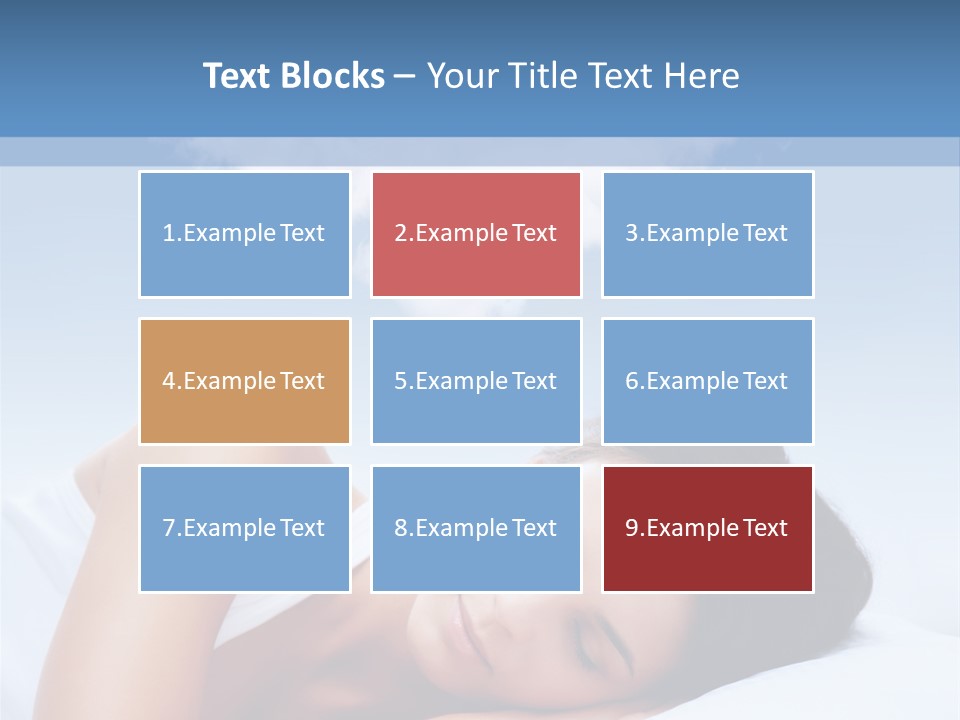 Text Blocks – Your Title Text Here

1.Example Text

2.Example Text

3.Example Text

4.Example Text

5.Example Text

6.Example Text

7.Example Text

8.Example Text

9.Example Text